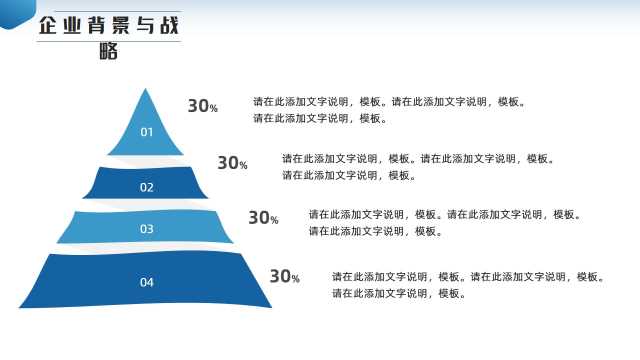 企业背景与战略

01

30%

请在此添加文字说明，模板。请在此添加文字说明，模板。请在此添加文字说明，模板。

02

30%

请在此添加文字说明，模板。请在此添加文字说明，模板。请在此添加文字说明，模板。

03

30%

请在此添加文字说明，模板。请在此添加文字说明，模板。请在此添加文字说明，模板。

04

30%

请在此添加文字说明，模板。请在此添加文字说明，模板。请在此添加文字说明，模板。